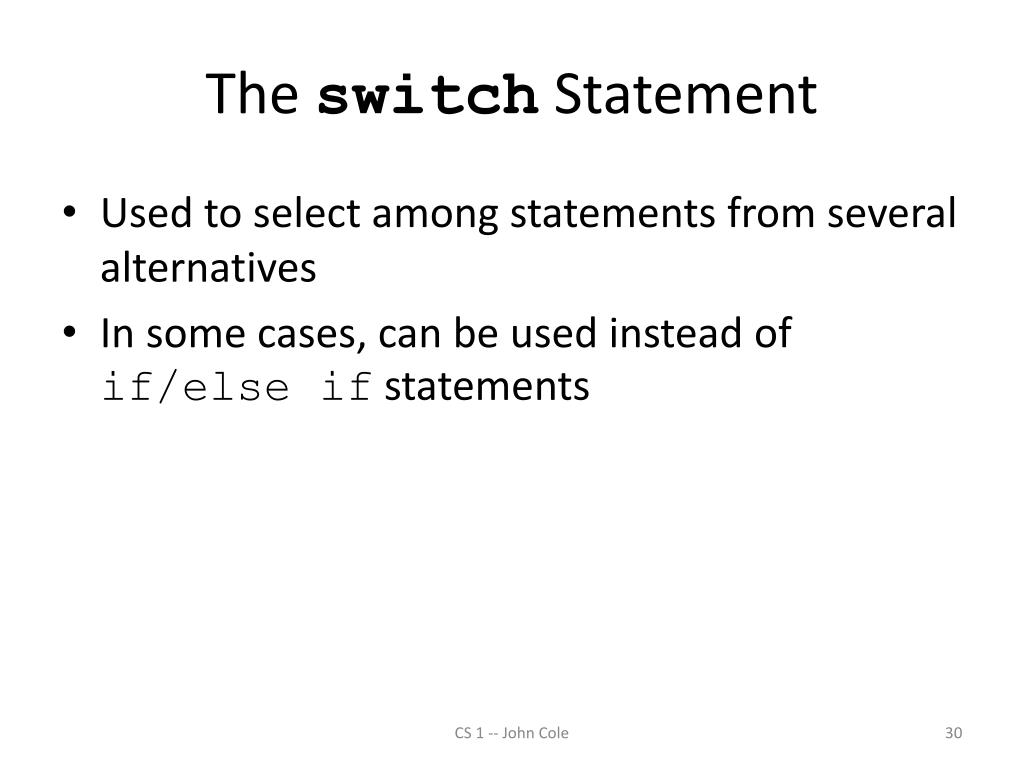 The switch Statement

• Used to select among statements from several alternatives

• In some cases, can be used instead of if/else if statements

CS 1 -- John Cole

30